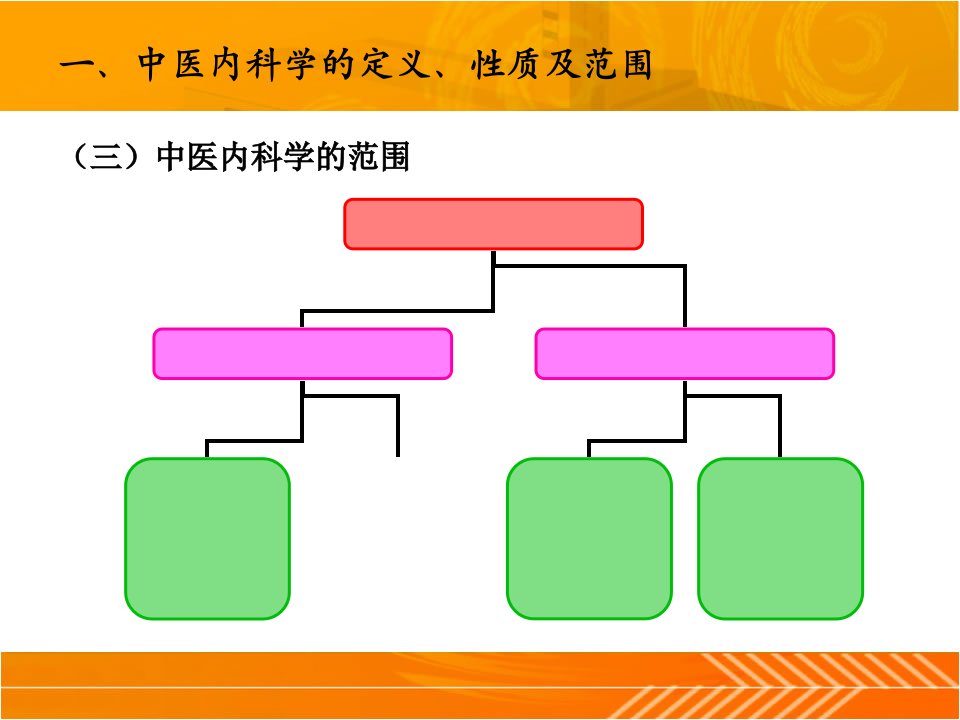 一、中医内科学的定义、性质及范围

（三）中医内科学的范围